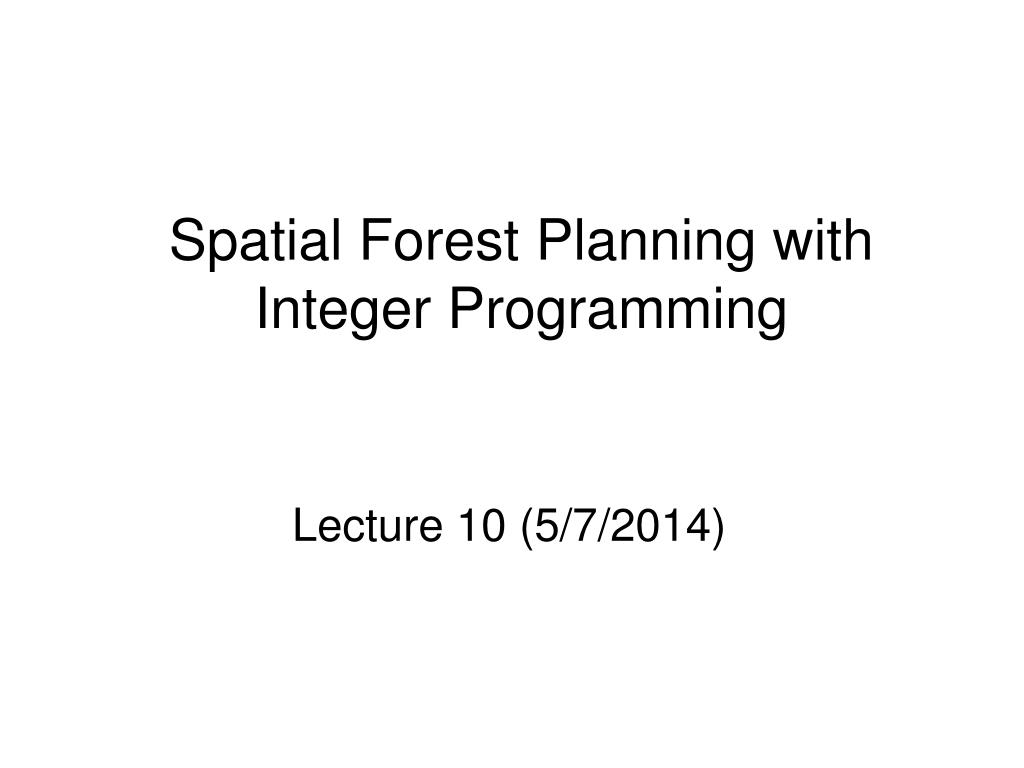 Spatial Forest Planning with Integer Programming

Lecture 10 (5/7/2014)